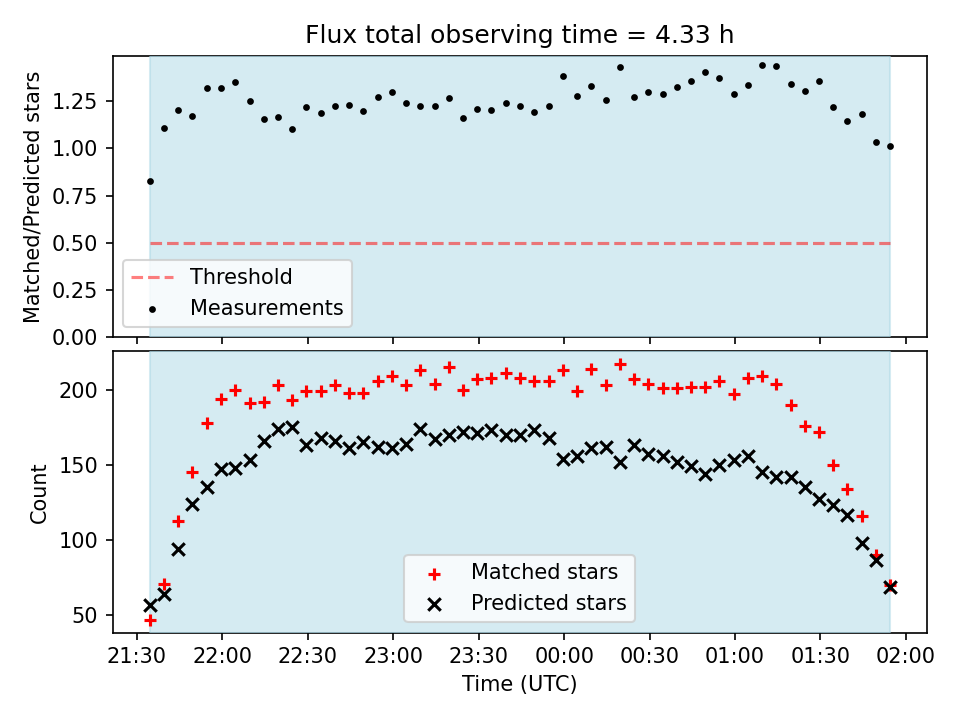 Flux total observing time = 4.33 h

Matched/Predicted stars

1.25
1.00
0.75
0.50
0.25
0.00

Threshold
Measurements

Count

200
150
100
50

Matched stars
Predicted stars

21:30 22:00 22:30 23:00 23:30 00:00 00:30 01:00 01:30 02:00

Time (UTC)